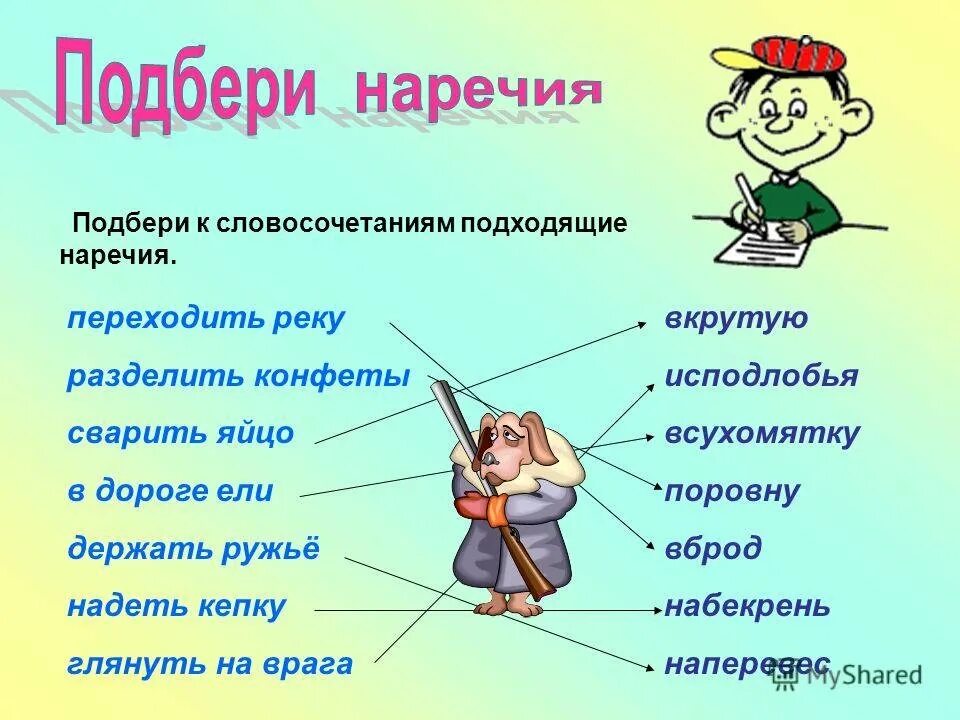 Подбери наречия

Подбери к словосочетаниям подходящие наречия.

переходить реку
разделить конфеты
сварить яйцо
в дороге ели
держать ружьё
надеть кепку
глянуть на врага

вкрутую
исподлобья
всухомятку
поровну
вброд
набекрень
наперевес

MyShared